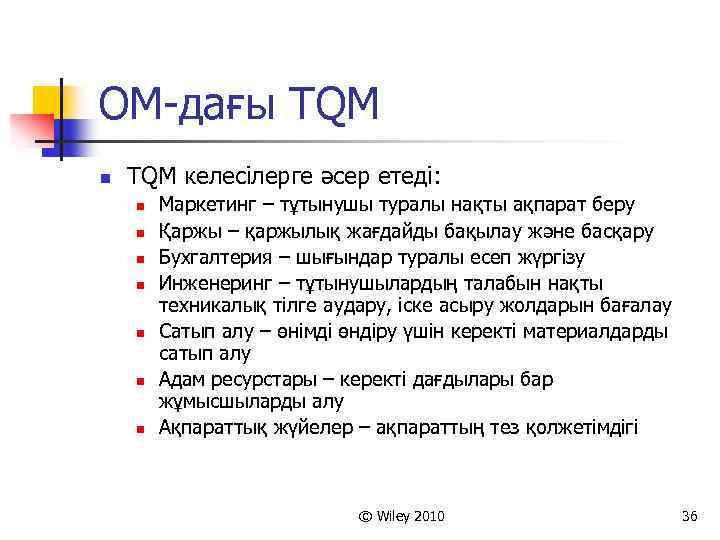 ОМ-дағы TQM

TQM келесілерге әсер етеді:

Маркетинг – тұтынушы туралы нақты ақпарат беру

Қаржы – қаржылық жағдайды бақылау және басқару

Бухгалтерия – шығындар туралы есеп жүргізу

Инженеринг – тұтынушылардың талабын нақты техникалық тілге аудару, іске асыру жолдарын бағалау

Сатып алу – өнімді өндіру үшін керекті материалдарды сатып алу

Адам ресурстары – керекті дағдылары бар жұмысшыларды алу

Ақпараттық жүйелер – ақпараттың тез қолжетімдігі

© Wiley 2010

36